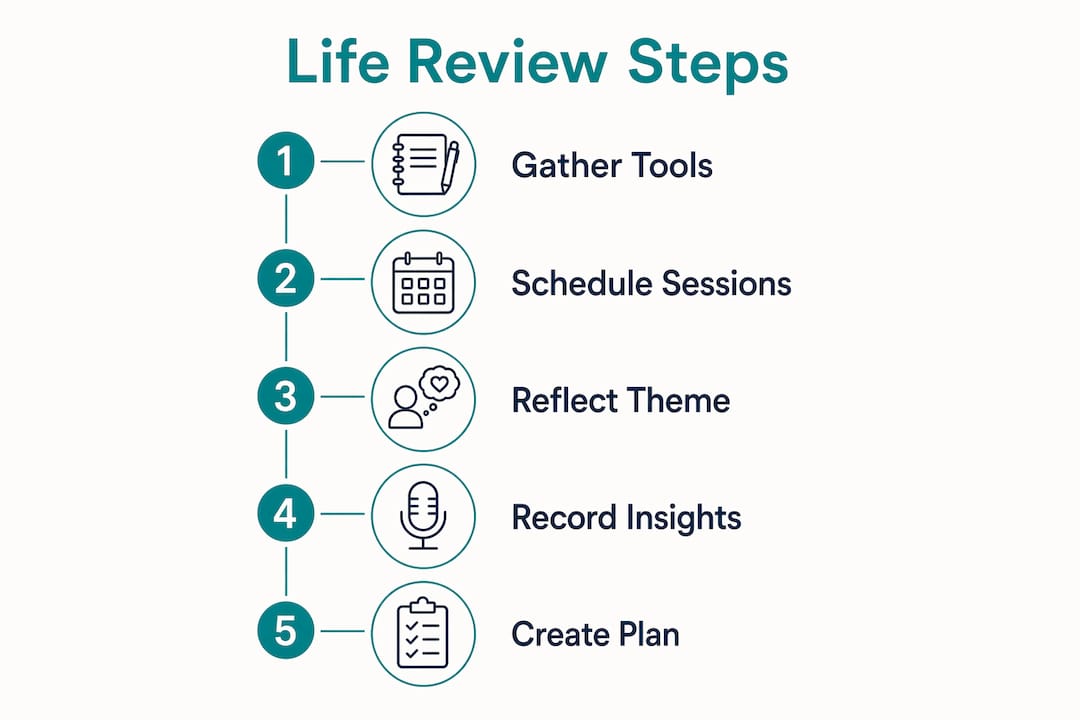 Life Review Steps

1 Gather Tools

2 Schedule Sessions

3 Reflect Theme

4 Record Insights

5 Create Plan